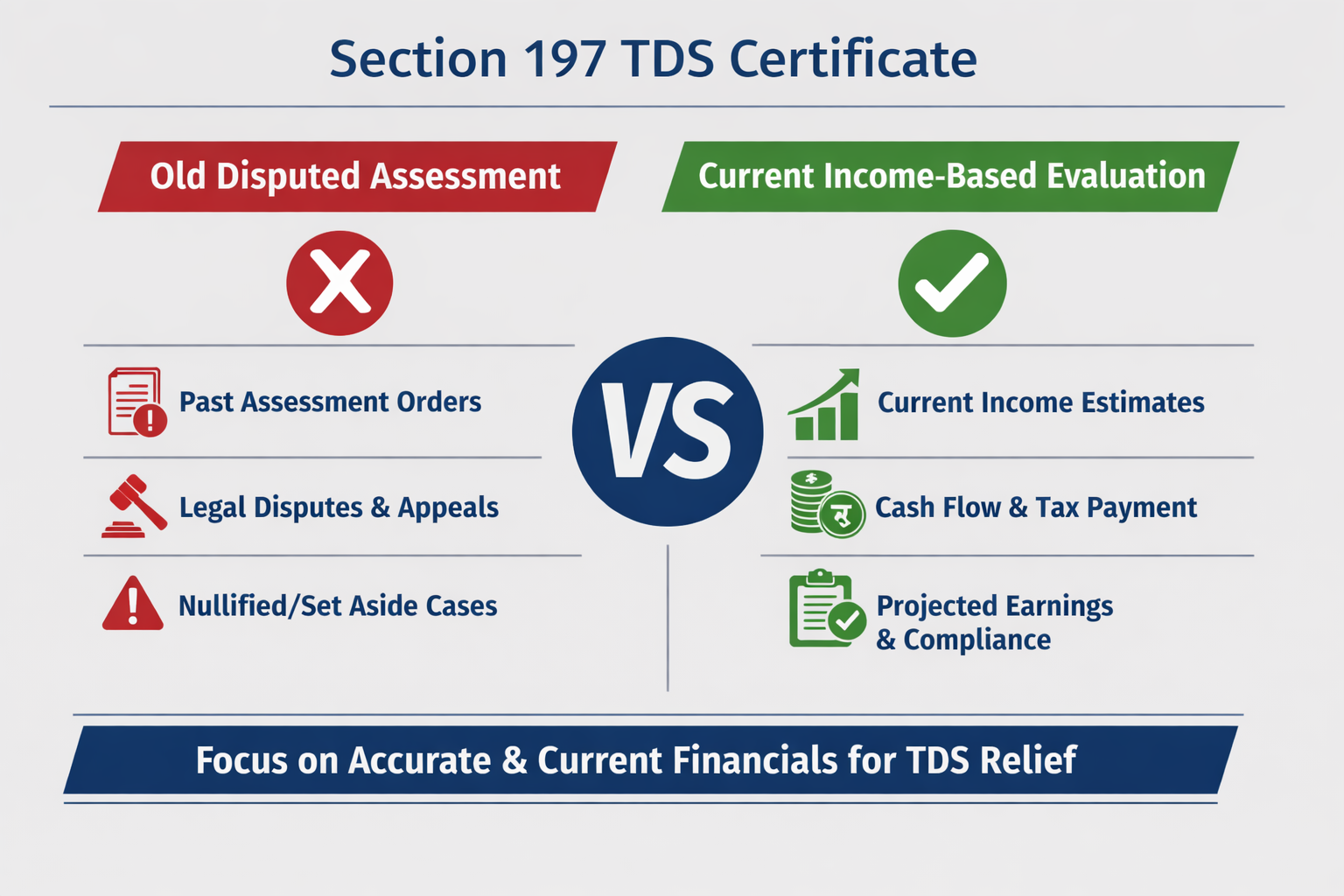 Section 197 TDS Certificate

Old Disputed Assessment

Past Assessment Orders

Legal Disputes & Appeals

Nullified/Set Aside Cases

VS

Current Income-Based Evaluation

Current Income Estimates

Cash Flow & Tax Payment

Projected Earnings & Compliance

Focus on Accurate & Current Financials for TDS Relief